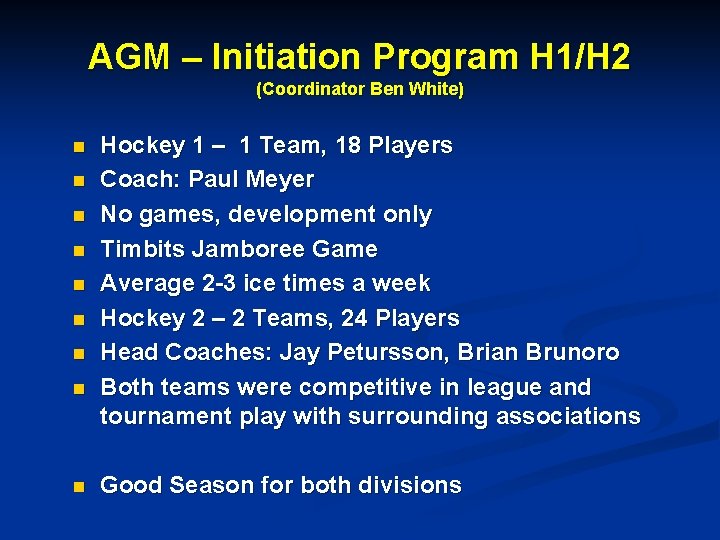 AGM – Initiation Program H1/H2
(Coordinator Ben White)

- Hockey 1 – 1 Team, 18 Players
- Coach: Paul Meyer
- No games, development only
- Timbits Jamboree Game
- Average 2-3 ice times a week
- Hockey 2 – 2 Teams, 24 Players
- Head Coaches: Jay Petursson, Brian Brunoro
- Both teams were competitive in league and tournament play with surrounding associations

- Good Season for both divisions